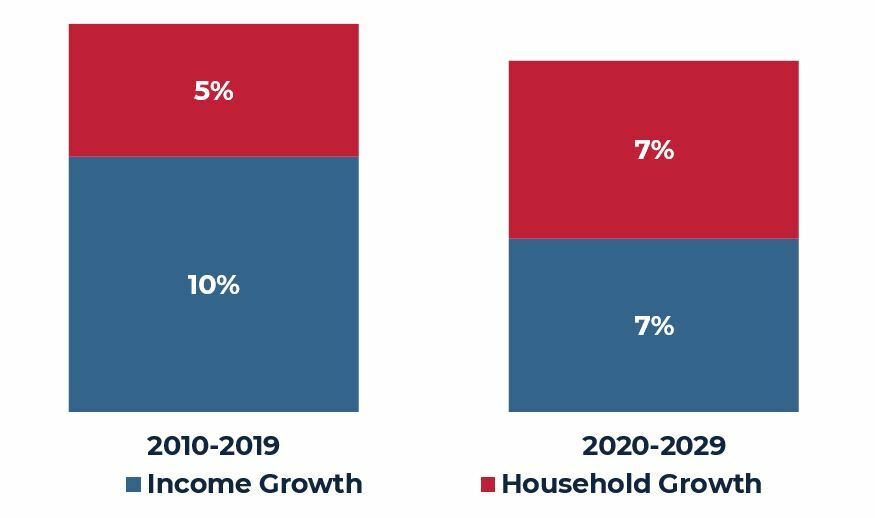 5%

10%

7%

7%

2010-2019

2020-2029

Income Growth

Household Growth